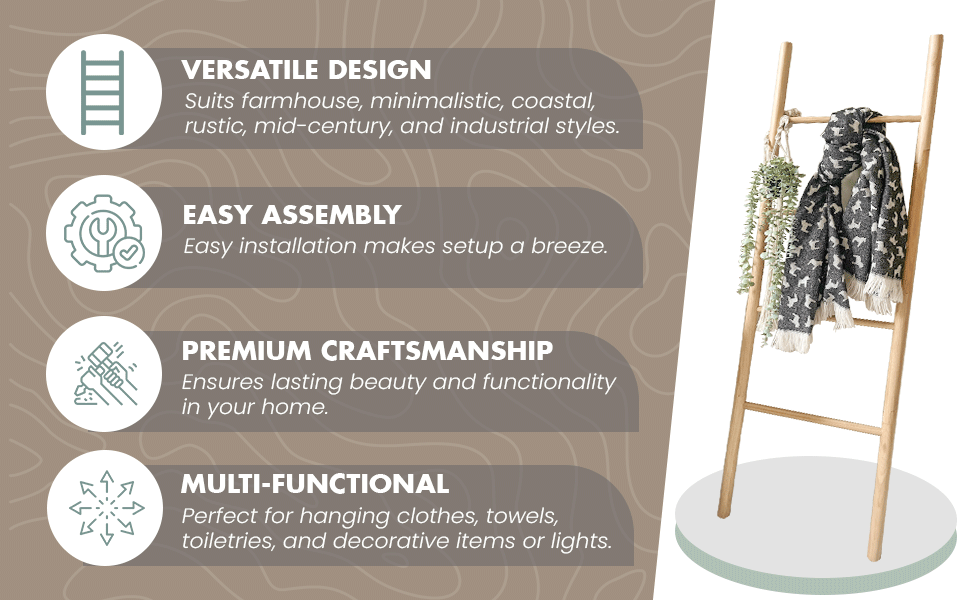 VERSATILE DESIGN
Suits farmhouse, minimalistic, coastal, rustic, mid-century, and industrial styles.

EASY ASSEMBLY
Easy installation makes setup a breeze.

PREMIUM CRAFTSMANSHIP
Ensures lasting beauty and functionality in your home.

MULTI-FUNCTIONAL
Perfect for hanging clothes, towels, toiletries, and decorative items or lights.